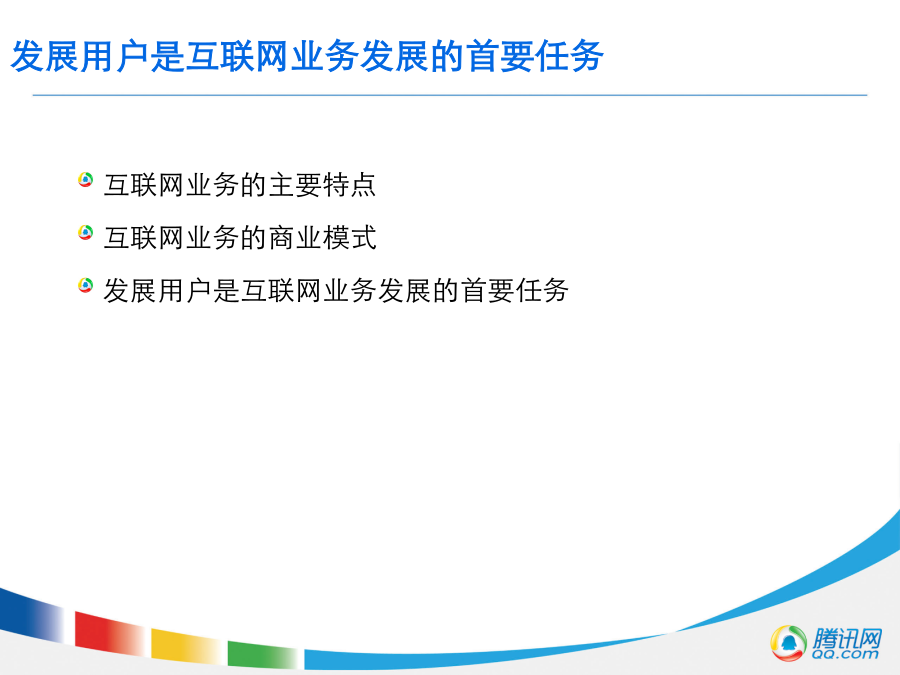 发展用户是互联网业务发展的首要任务

互联网业务的主要特点

互联网业务的商业模式

发展用户是互联网业务发展的首要任务

腾讯网
QQ.com